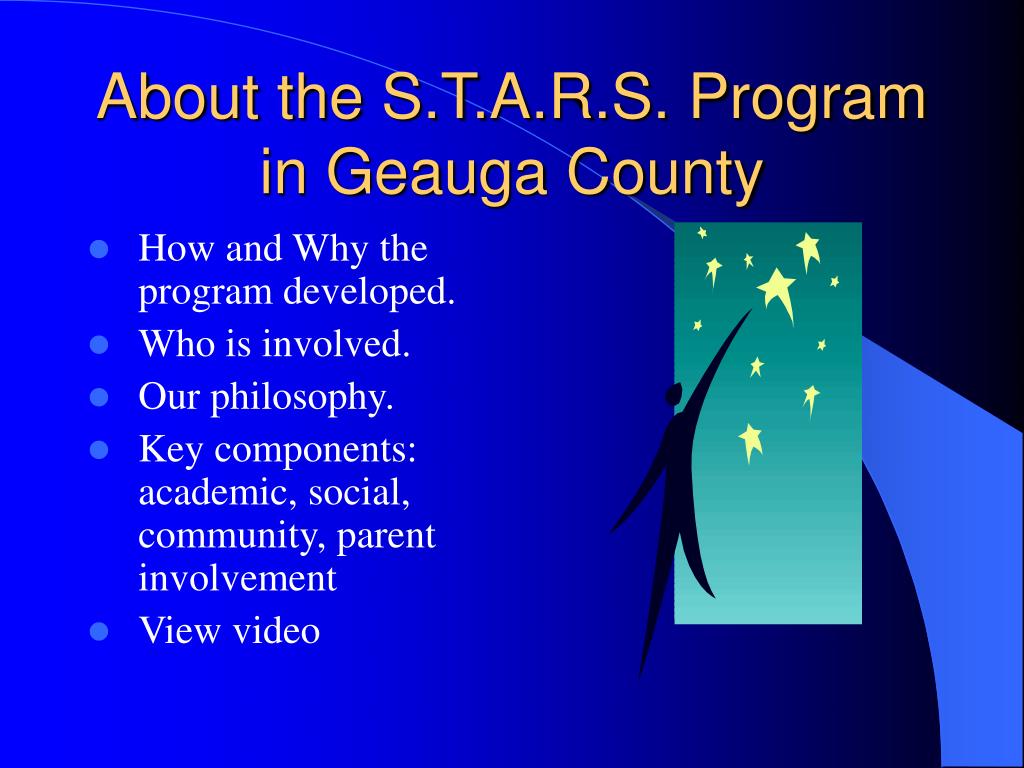 About the S.T.A.R.S. Program in Geauga County

- How and Why the program developed.
- Who is involved.
- Our philosophy.
- Key components: academic, social, community, parent involvement
- View video